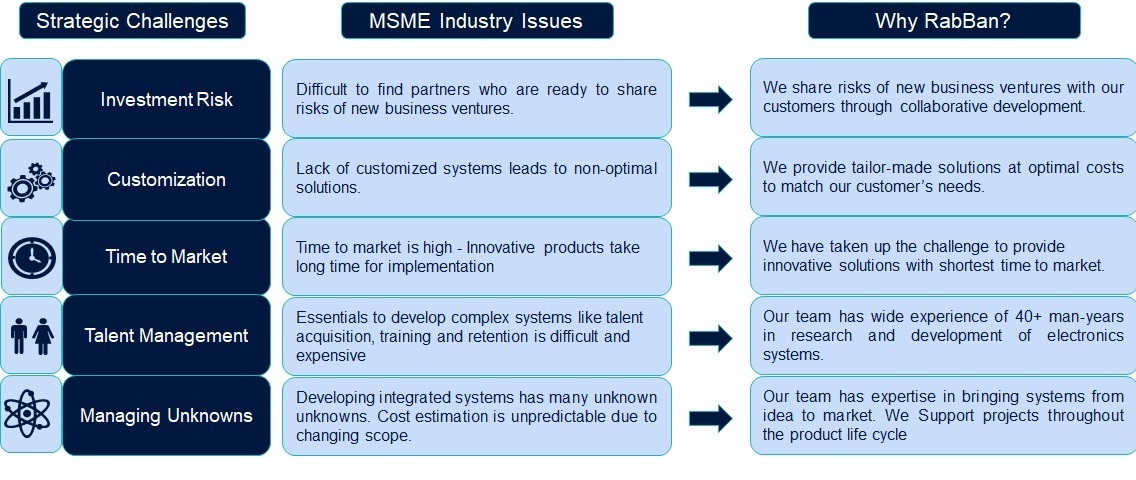 | Strategic Challenges | MSME Industry Issues | Why RabBan? |
|---|---|---|
| Investment Risk | Difficult to find partners who are ready to share risks of new business ventures. | We share risks of new business ventures with our customers through collaborative development. |
| Customization | Lack of customized systems leads to non-optimal solutions. | We provide tailor-made solutions at optimal costs to match our customer's needs. |
| Time to Market | Time to market is high - Innovative products take long time for implementation | We have taken up the challenge to provide innovative solutions with shortest time to market. |
| Talent Management | Essentials to develop complex systems like talent acquisition, training and retention is difficult and expensive | Our team has wide experience of 40+ man-years in research and development of electronics systems. |
| Managing Unknowns | Developing integrated systems has many unknown unknowns. Cost estimation is unpredictable due to changing scope. | Our team has expertise in bringing systems from idea to market. We Support projects throughout the product life cycle |